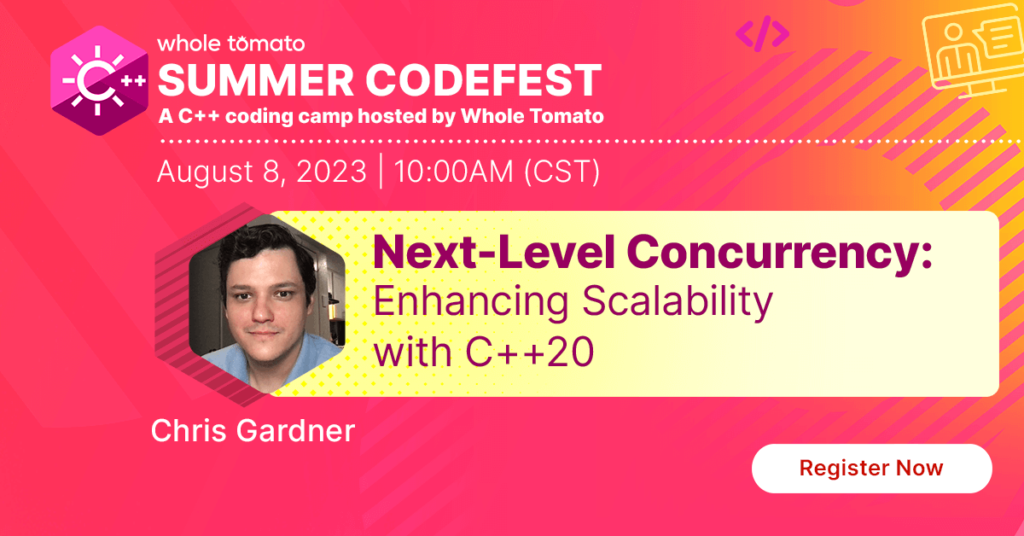 C++

whole tomato
SUMMER CODEFEST
A C++ coding camp hosted by Whole Tomato

August 8, 2023 | 10:00AM (CST)

Next-Level Concurrency:
Enhancing Scalability with C++20

Chris Gardner

Register Now